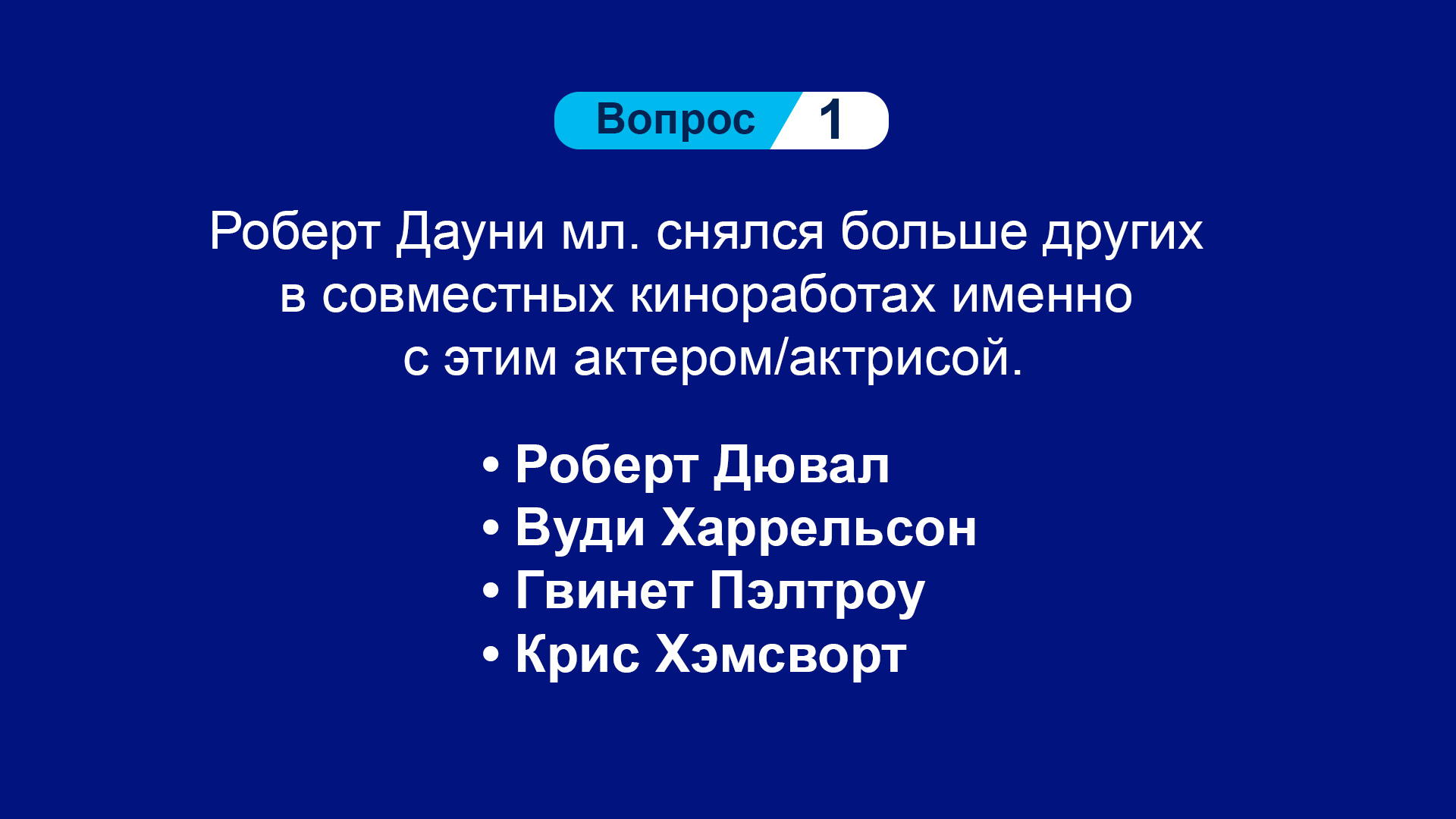 Вопрос 1

Роберт Дауни мл. снялся больше других в совместных киноработах именно с этим актером/актрисой.

• Роберт Дювал
• Вуди Харрельсон
• Гвинет Пэлтроу
• Крис Хэмсворт